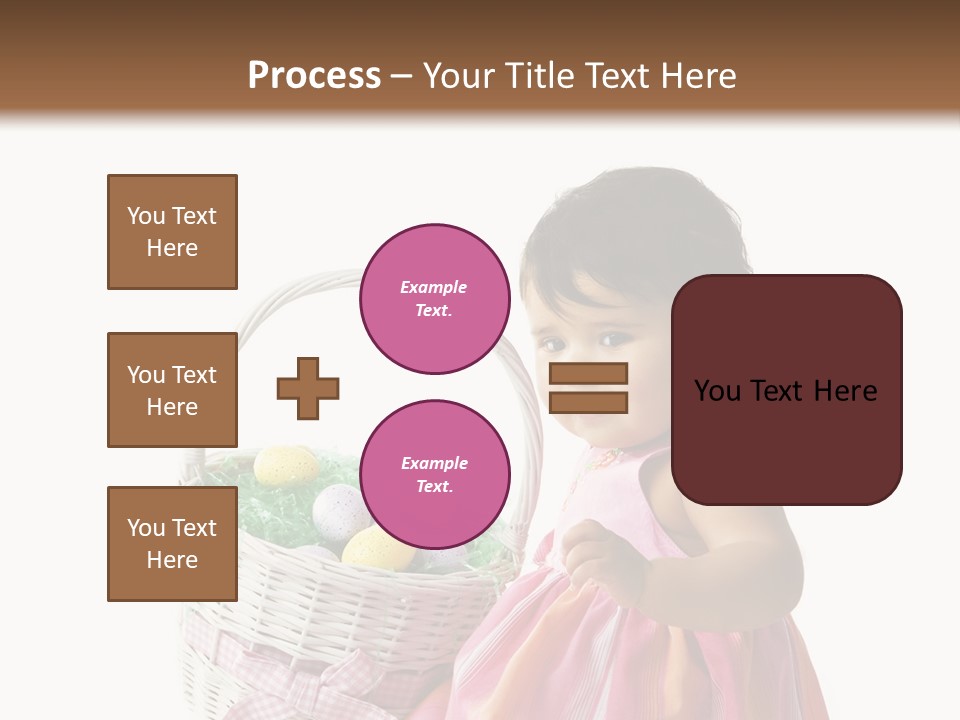 Process – Your Title Text Here

You Text Here

You Text Here

You Text Here

Example Text.

Example Text.

You Text Here